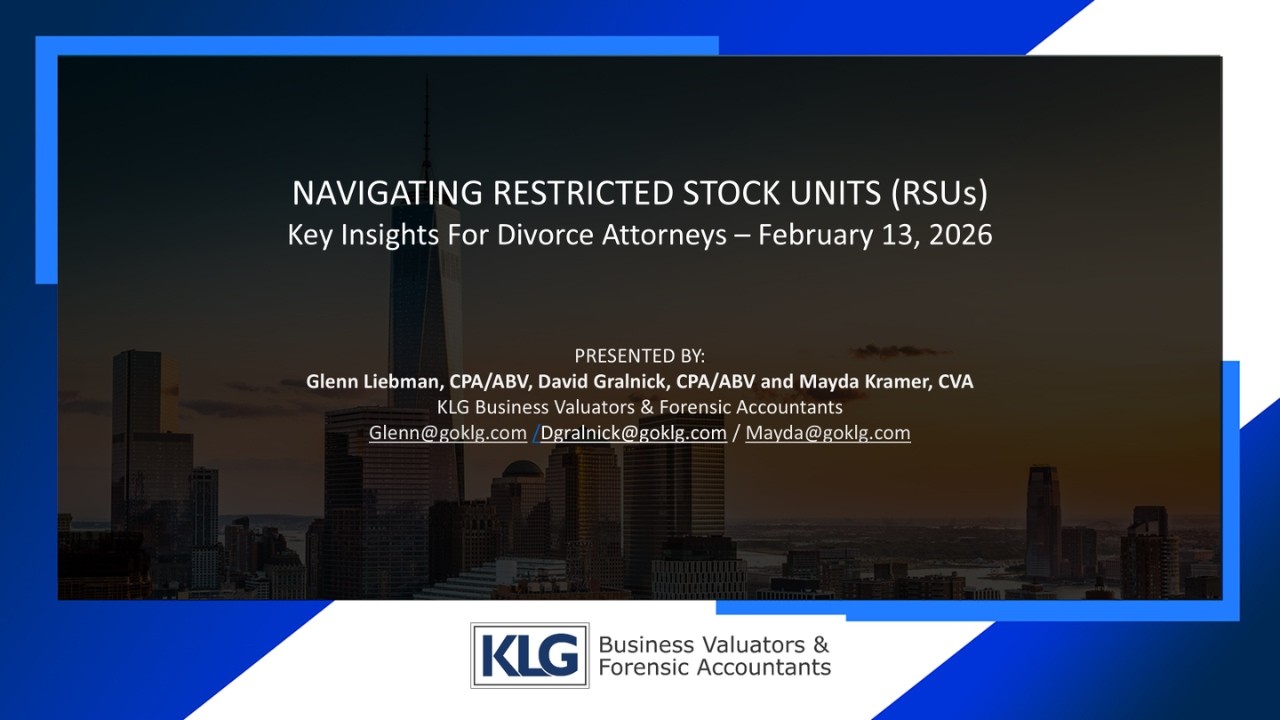 NAVIGATING RESTRICTED STOCK UNITS (RSUs)
Key Insights For Divorce Attorneys – February 13, 2026

PRESENTED BY:
Glenn Liebman, CPA/ABV, David Gralnick, CPA/ABV and Mayda Kramer, CVA
KLG Business Valuators & Forensic Accountants
Glenn@goklg.com /Dgralnick@goklg.com / Mayda@goklg.com

KLG Business Valuators & Forensic Accountants